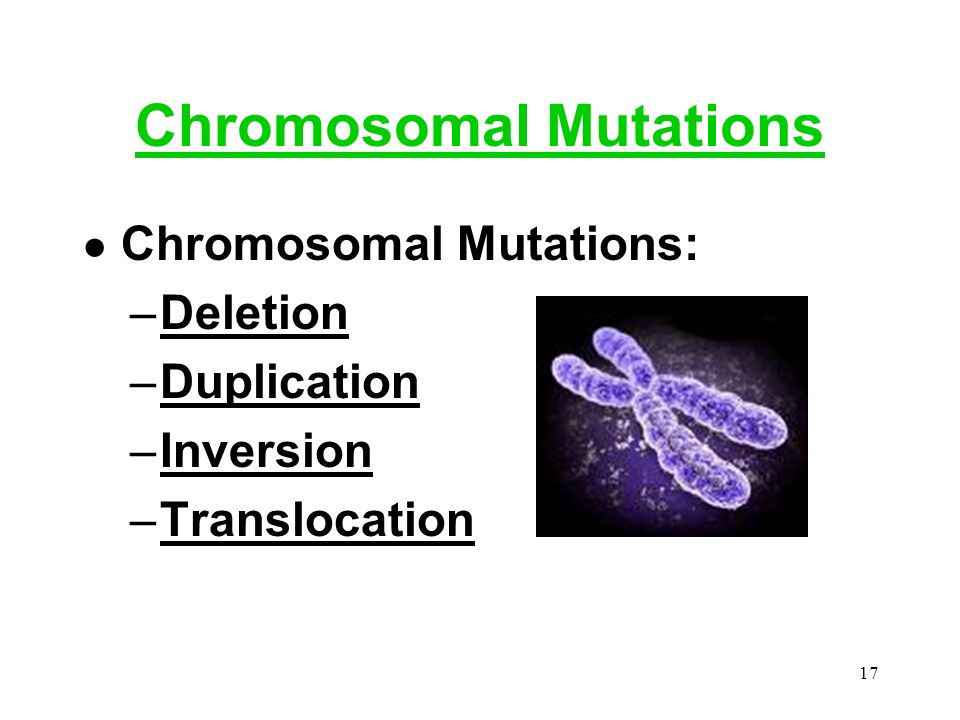 Chromosomal Mutations

• Chromosomal Mutations:
– Deletion
– Duplication
– Inversion
– Translocation

17